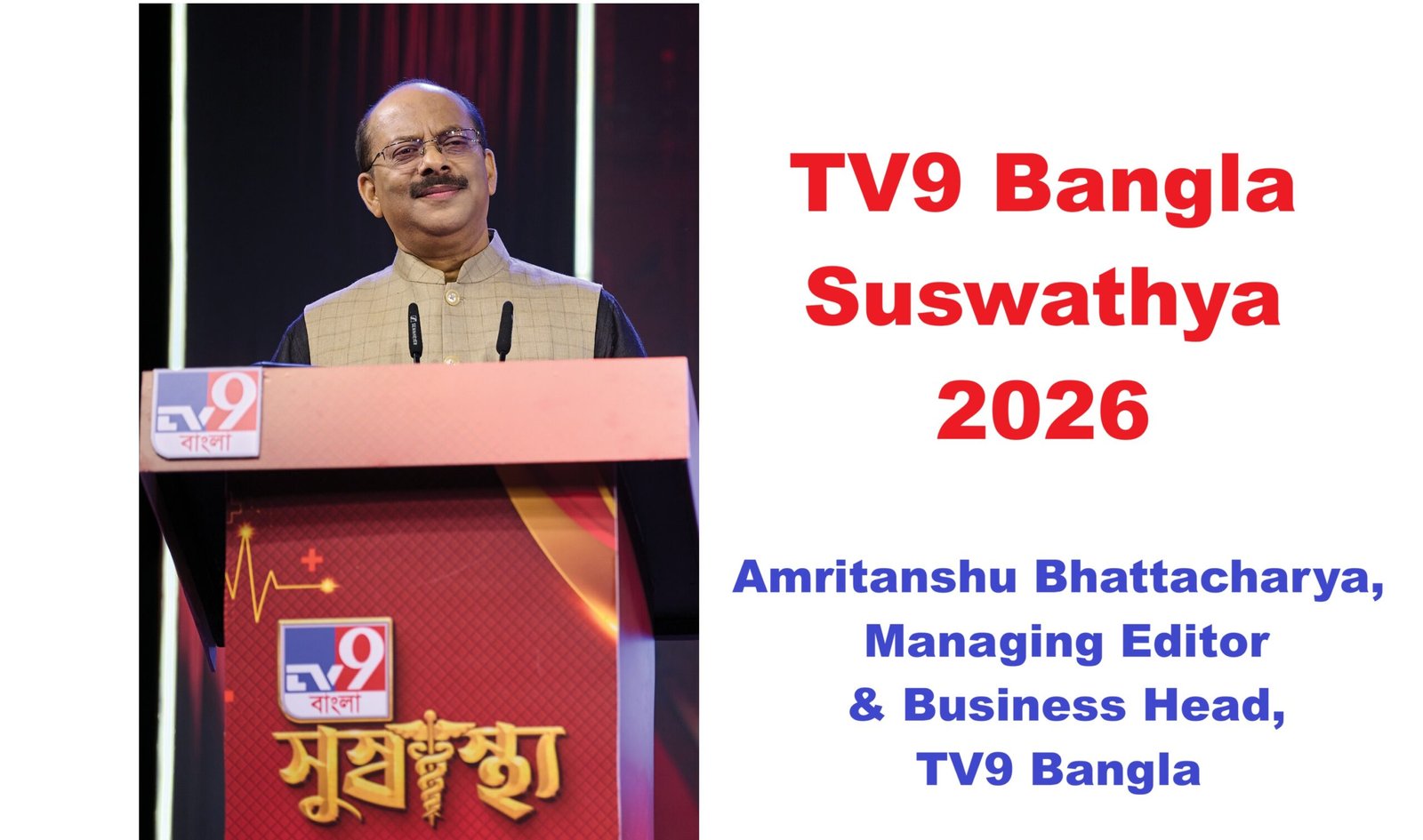 TV9 বাংলা

TV9 বাংলা
সুস্বাস্থ্য

TV9 Bangla Suswathya 2026

Amritanshu Bhattacharya, Managing Editor & Business Head, TV9 Bangla